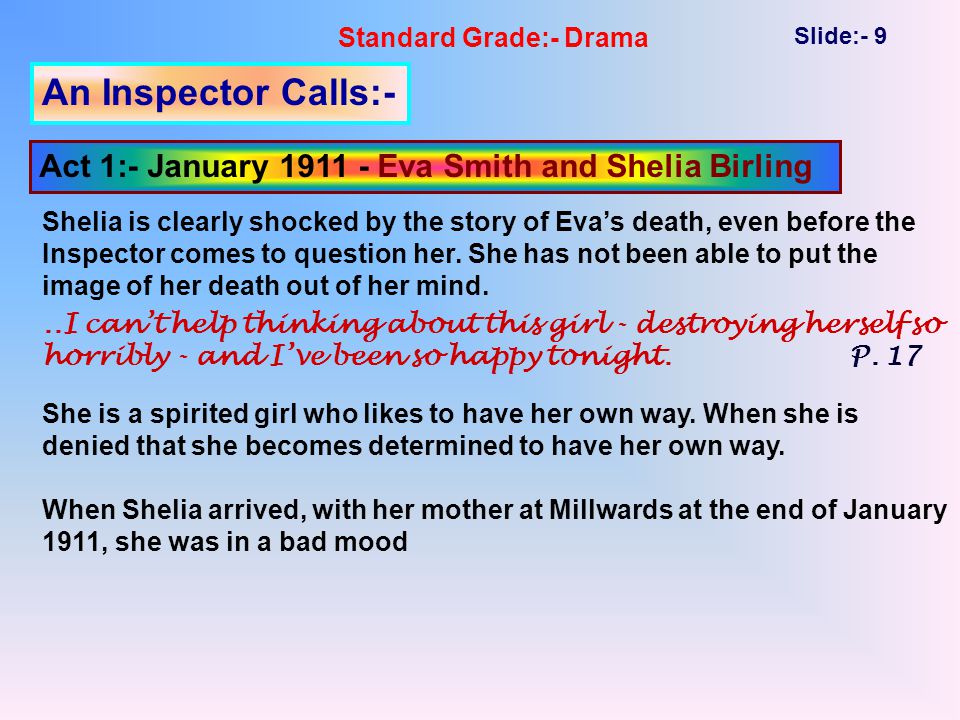 Standard Grade:- Drama

Slide:- 9

An Inspector Calls:-

Act 1:- January 1911 - Eva Smith and Shelia Birling

Shelia is clearly shocked by the story of Eva's death, even before the Inspector comes to question her. She has not been able to put the image of her death out of her mind.

..I can't help thinking about this girl - destroying herself so horribly - and I've been so happy tonight. P. 17

She is a spirited girl who likes to have her own way. When she is denied that she becomes determined to have her own way.

When Shelia arrived, with her mother at Millwards at the end of January 1911, she was in a bad mood